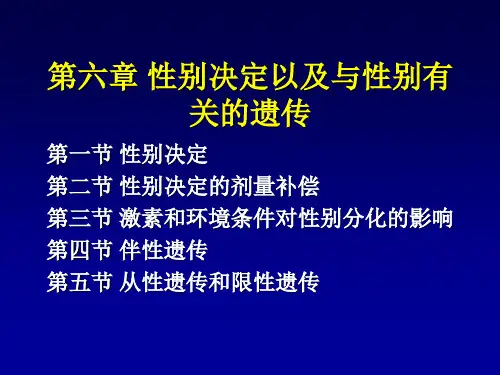 第六章 性别决定以及与性别有关的遗传

第一节 性别决定
第二节 性别决定的剂量补偿
第三节 激素和环境条件对性别分化的影响
第四节 伴性遗传
第五节 从性遗传和限性遗传